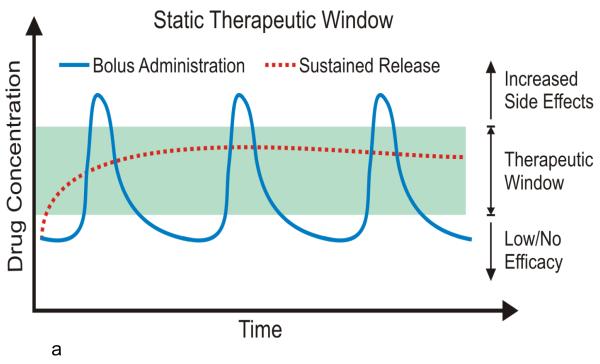 Static Therapeutic Window

Bolus Administration
Sustained Release

Drug Concentration

Increased Side Effects

Therapeutic Window

Low/No Efficacy

Time

a